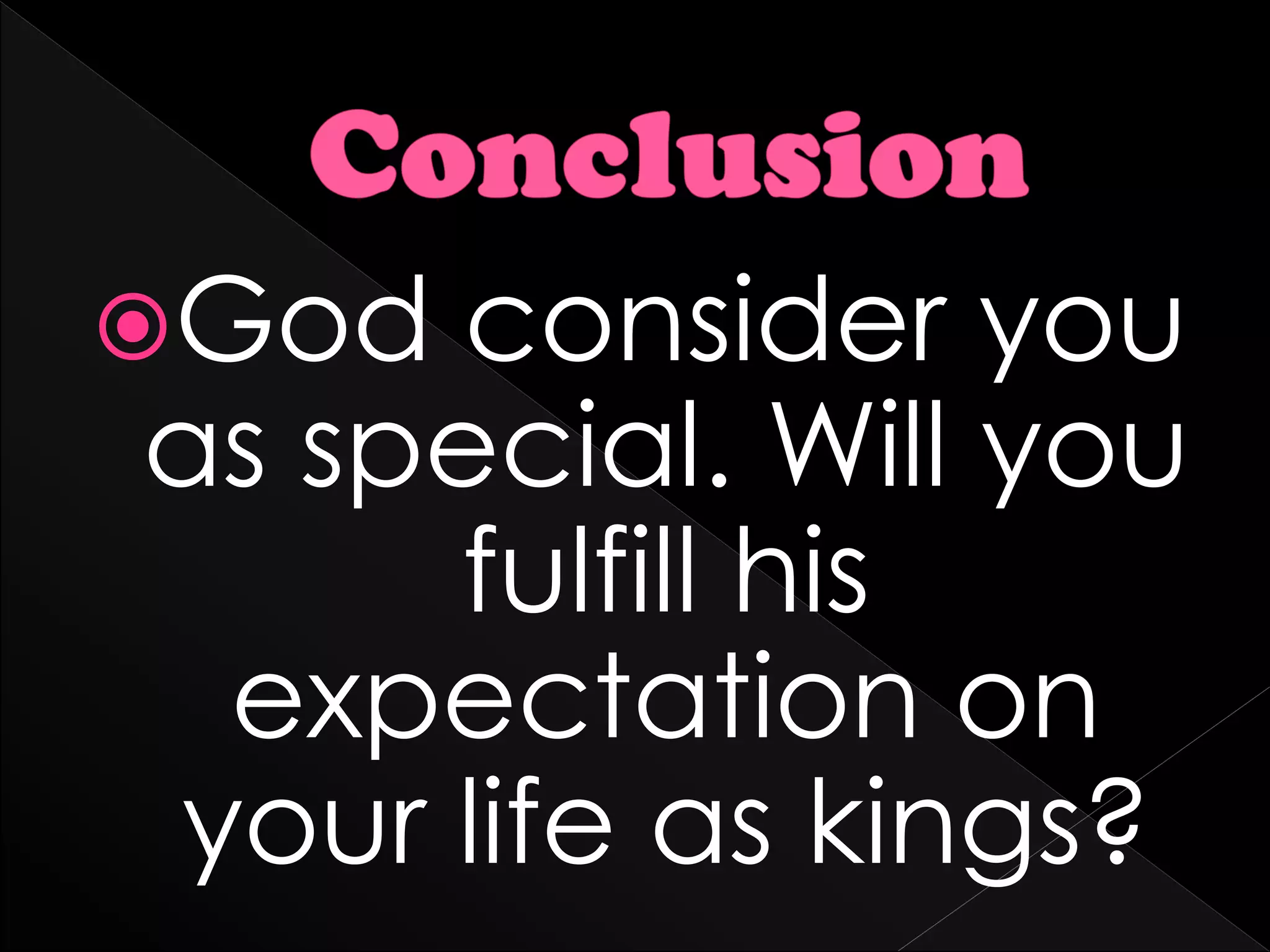 Conclusion

God consider you as special. Will you fulfill his expectation on your life as kings?